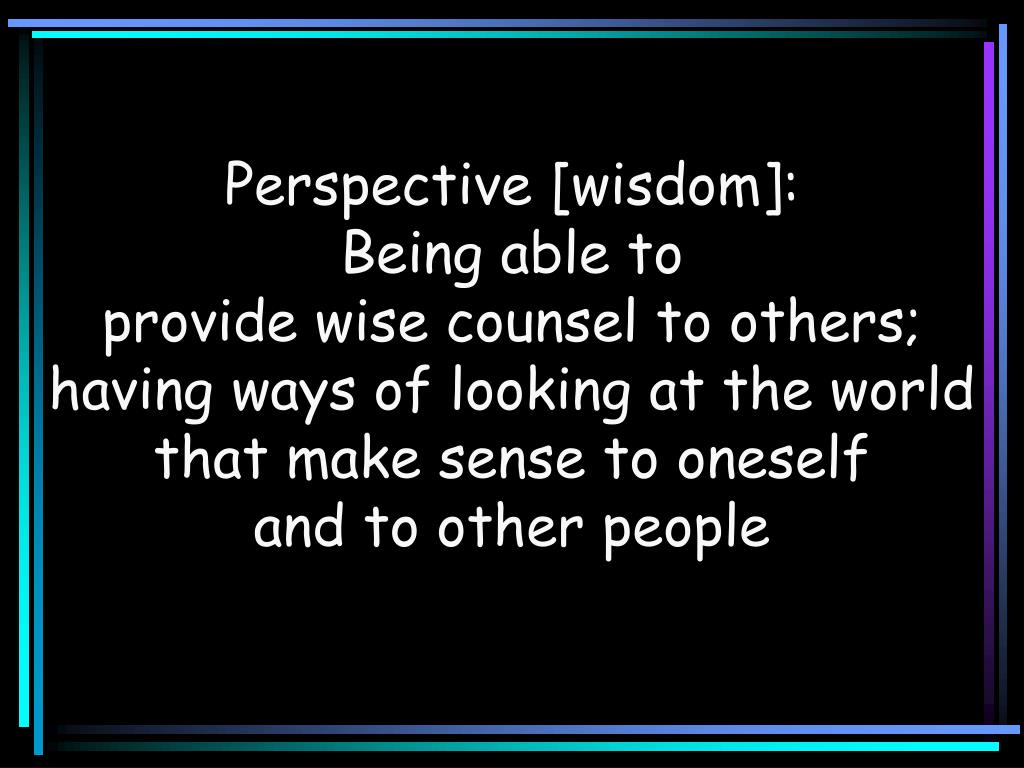 Perspective [wisdom]:
Being able to
provide wise counsel to others;
having ways of looking at the world
that make sense to oneself
and to other people